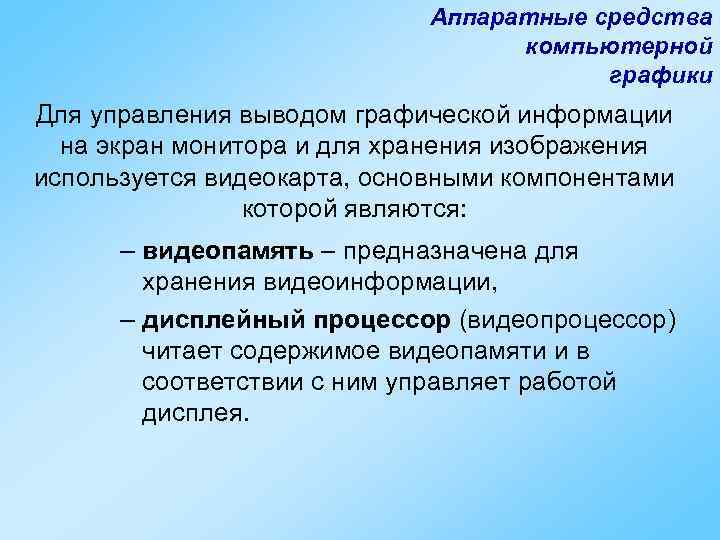 Аппаратные средства компьютерной графики

Для управления выводом графической информации на экран монитора и для хранения изображения используется видеокарта, основными компонентами которой являются:

– видеопамять – предназначена для хранения видеоинформации,

– дисплейный процессор (видеопроцессор) читает содержимое видеопамяти и в соответствии с ним управляет работой дисплея.